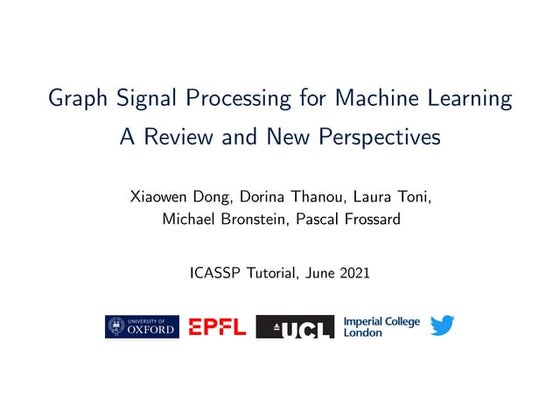 Graph Signal Processing for Machine Learning
A Review and New Perspectives

Xiaowen Dong, Dorina Thanou, Laura Toni, Michael Bronstein, Pascal Frossard

ICASSP Tutorial, June 2021

UNIVERSITY OF OXFORD EPFL UCL Imperial College London